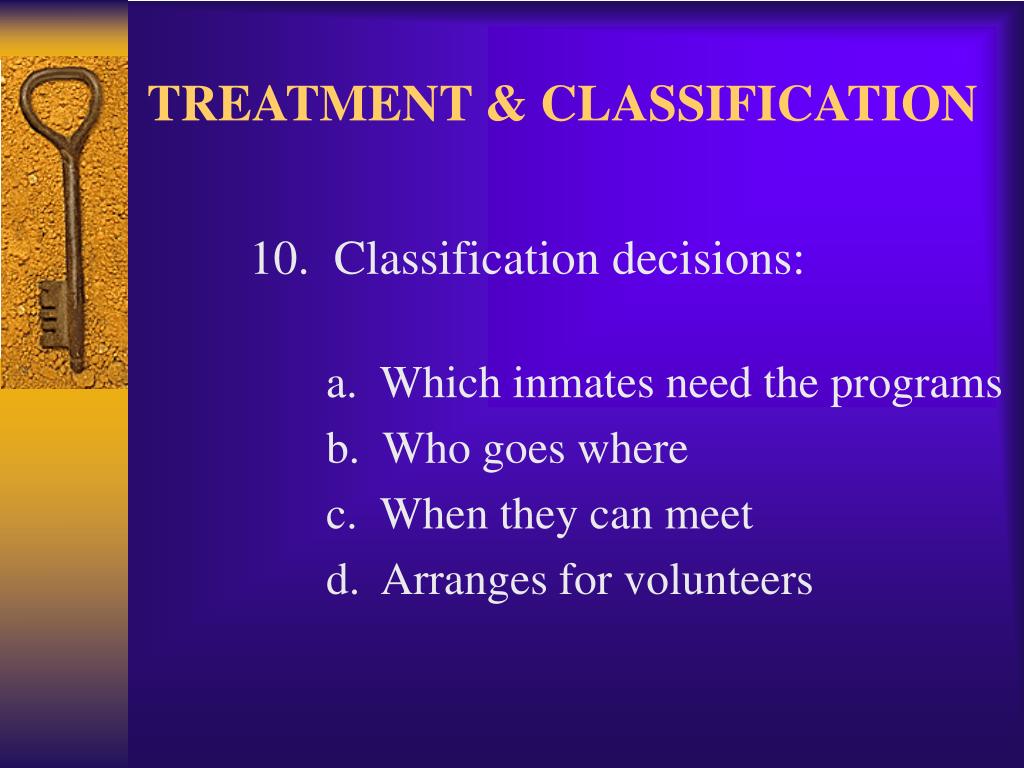 TREATMENT & CLASSIFICATION

10. Classification decisions:

a. Which inmates need the programs
b. Who goes where
c. When they can meet
d. Arranges for volunteers